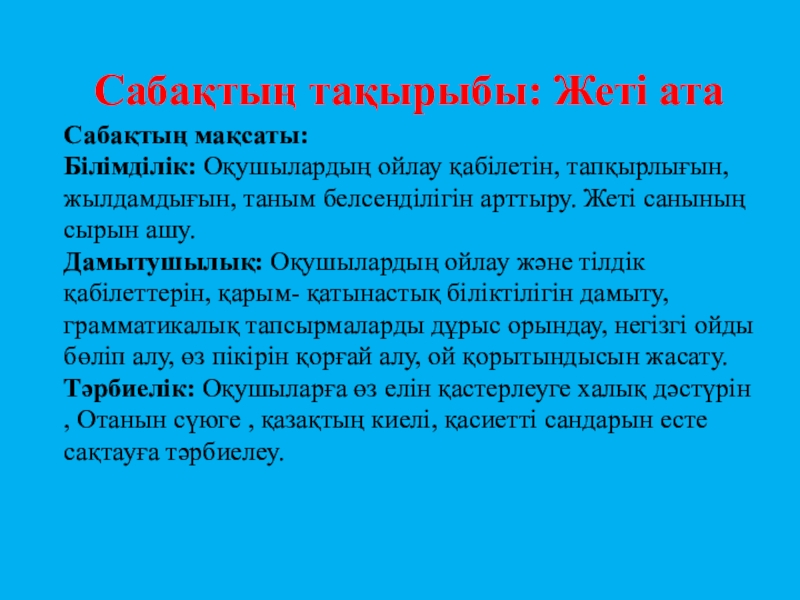 Сабақтың тақырыбы: Жеті ата

Сабақтың мақсаты:
Білімділік: Оқушылардың ойлау қабілетін, тапқырлығын, жылдамдығын, таным белсенділігін арттыру. Жеті санының сырын ашу.
Дамытушылық: Оқушылардың ойлау және тілдік қабілеттерін, қарым- қатынастық біліктілігін дамыту, грамматикалық тапсырмаларды дұрыс орындау, негізгі ойды бөліп алу, өз пікірін қорғай алу, ой қорытындысын жасату.
Тәрбиелік: Оқушыларға өз елін қастерлеуге халық дәстүрін , Отанын сүюге , қазақтың киелі, қасиетті сандарын есте сақтауға тәрбиелеу.